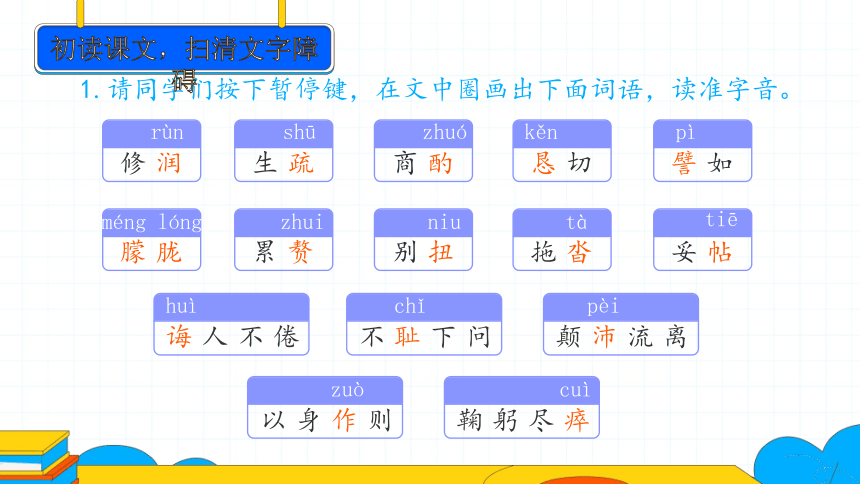 初读课文，扫清文字障碍

1. 请同学们按下暂停键，在文中圈画出下面词语，读准字音。

rùn
修润

shū
生疏

zhuó
商酌

kěn
恳切

pì
譬如

méng lóng
朦胧

zhui
累赘

niu
别扭

tà
拖沓

tiē
妥帖

huì
诲人不倦

chǐ
不耻下问

pèi
颠沛流离

zuò
以身作则

cuì
鞠躬尽瘁